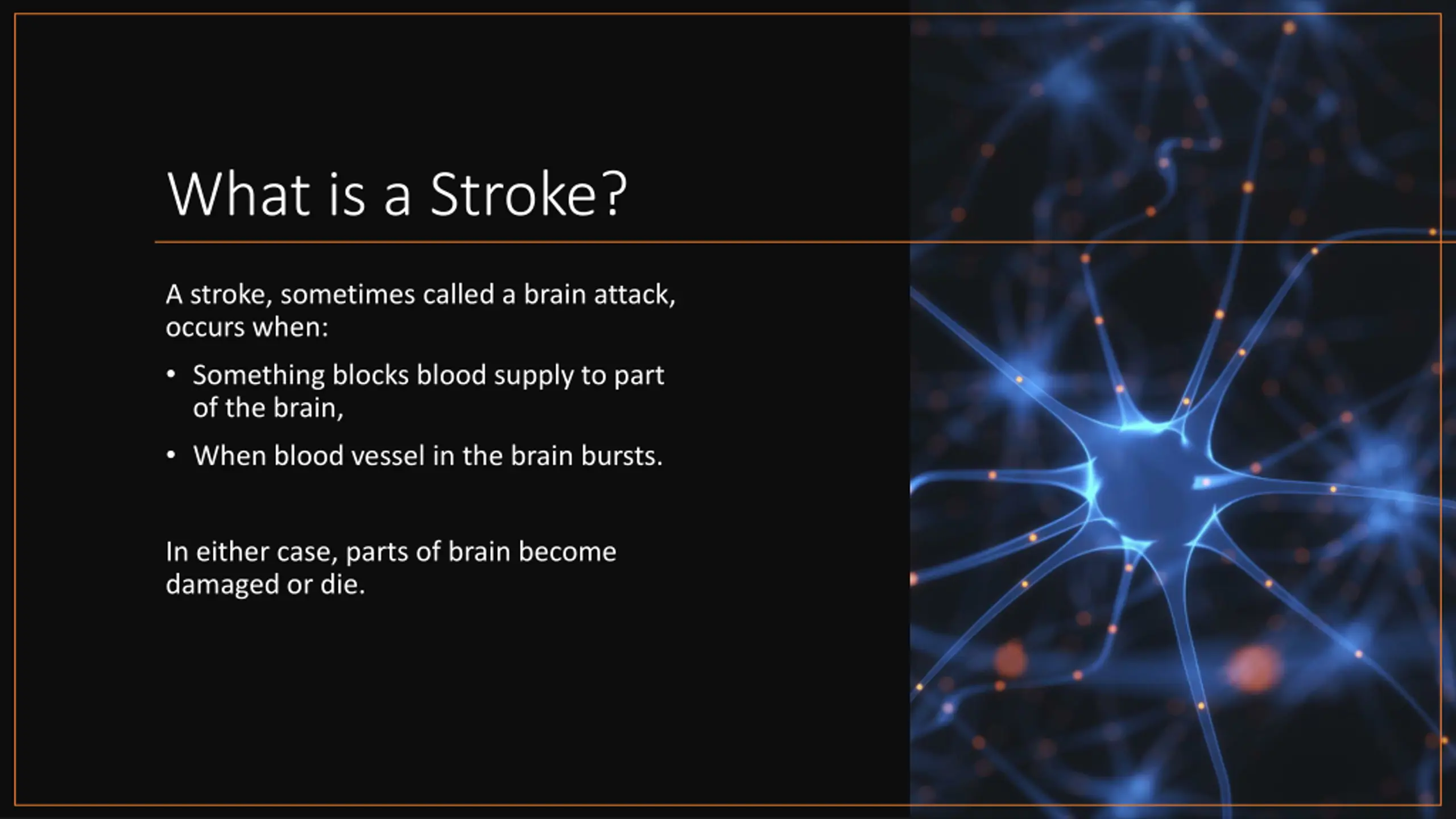 What is a Stroke?

A stroke, sometimes called a brain attack, occurs when:

• Something blocks blood supply to part of the brain,
• When blood vessel in the brain bursts.

In either case, parts of brain become damaged or die.